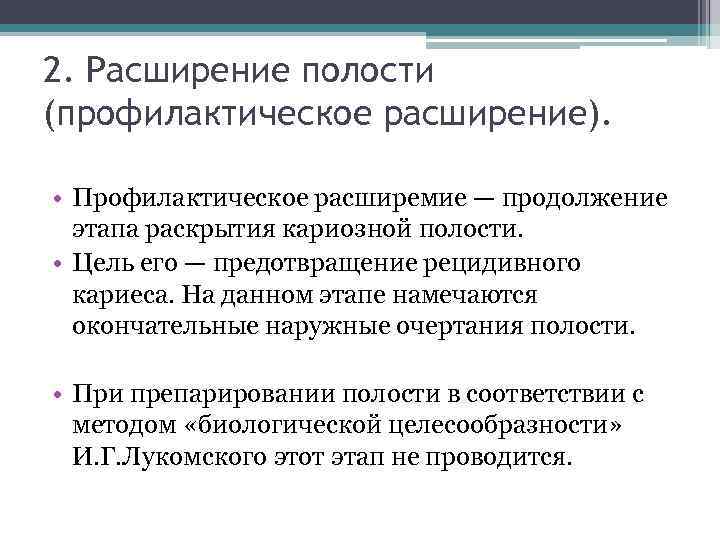 2. Расширение полости (профилактическое расширение).

• Профилактическое расширемие — продолжение этапа раскрытия кариозной полости.
• Цель его — предотвращение рецидивного кариеса. На данном этапе намечаются окончательные наружные очертания полости.

• При препарировании полости в соответствии с методом «биологической целесообразности» И.Г.Лукомского этот этап не проводится.